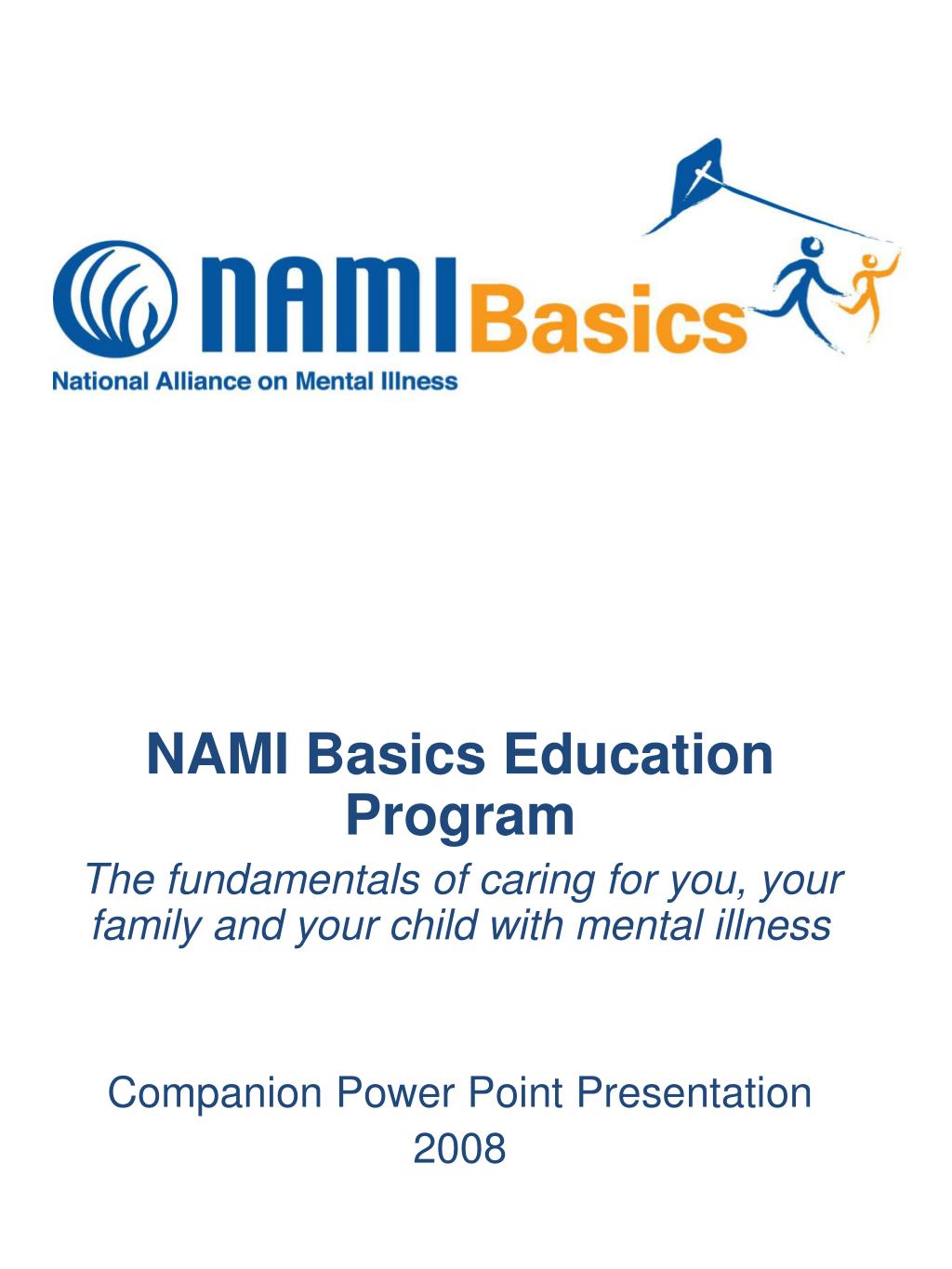 NAMI Basics
National Alliance on Mental Illness

NAMI Basics Education Program

The fundamentals of caring for you, your family and your child with mental illness

Companion Power Point Presentation
2008